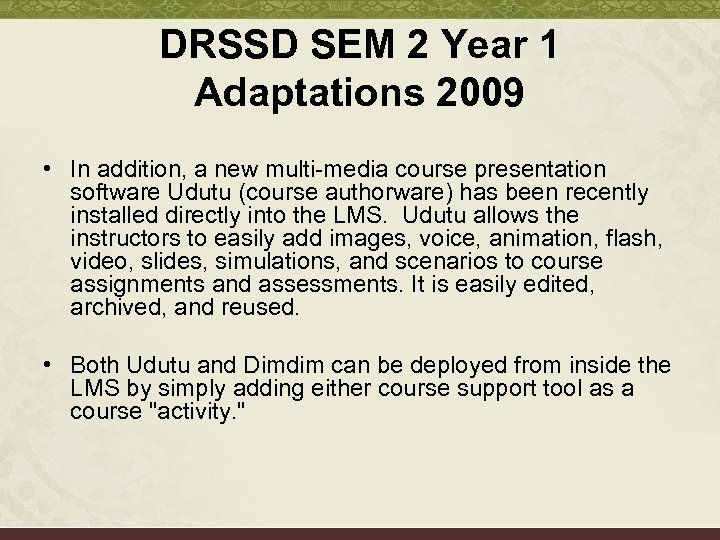 DRSSD SEM 2 Year 1
Adaptations 2009

• In addition, a new multi-media course presentation software Udutu (course authorware) has been recently installed directly into the LMS. Udutu allows the instructors to easily add images, voice, animation, flash, video, slides, simulations, and scenarios to course assignments and assessments. It is easily edited, archived, and reused.

• Both Udutu and Dimdim can be deployed from inside the LMS by simply adding either course support tool as a course "activity."